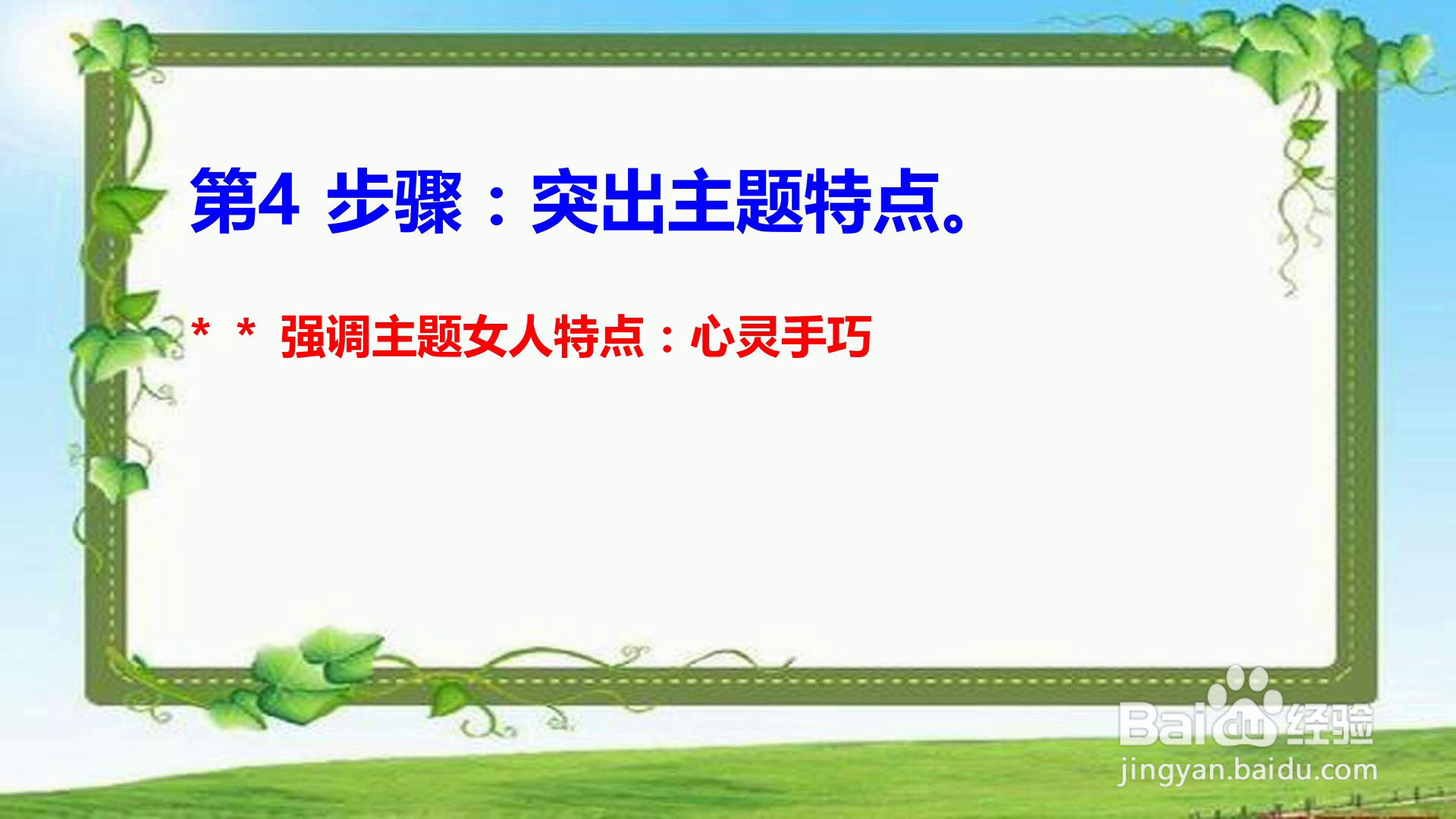 第4 步骤：突出主题特点。

* * 强调主题女人特点：心灵手巧

Baidu经验
jingyan.baidu.com